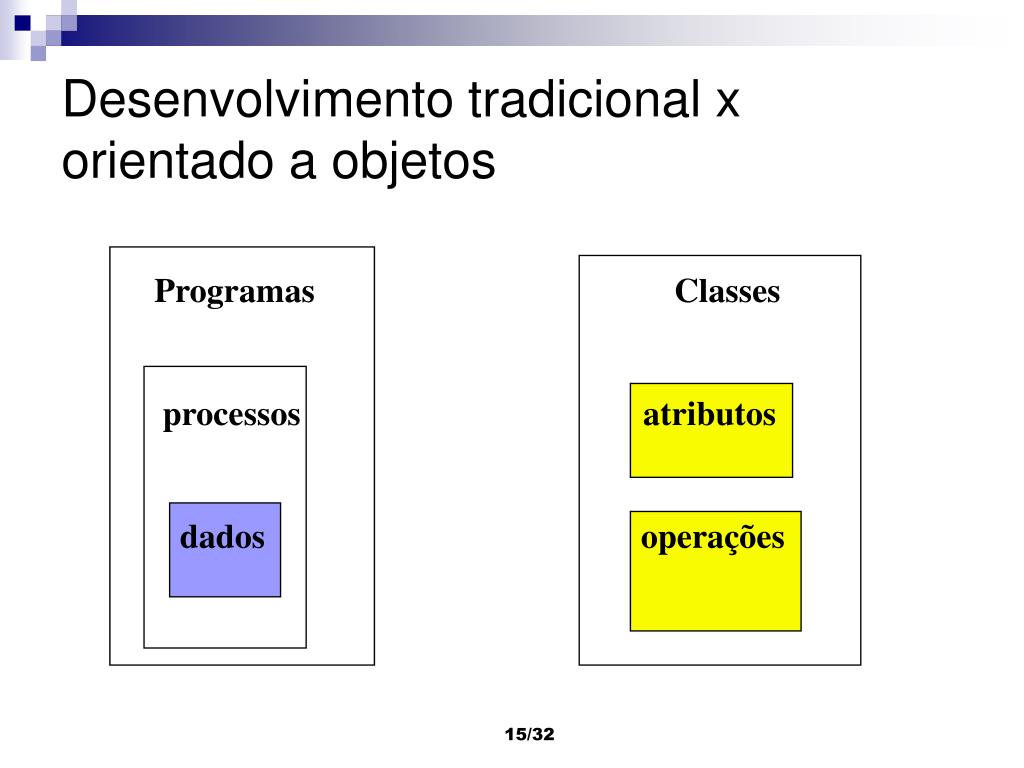 Desenvolvimento tradicional x orientado a objetos

Programas

processos

dados

Classes

atributos

operações

15/32